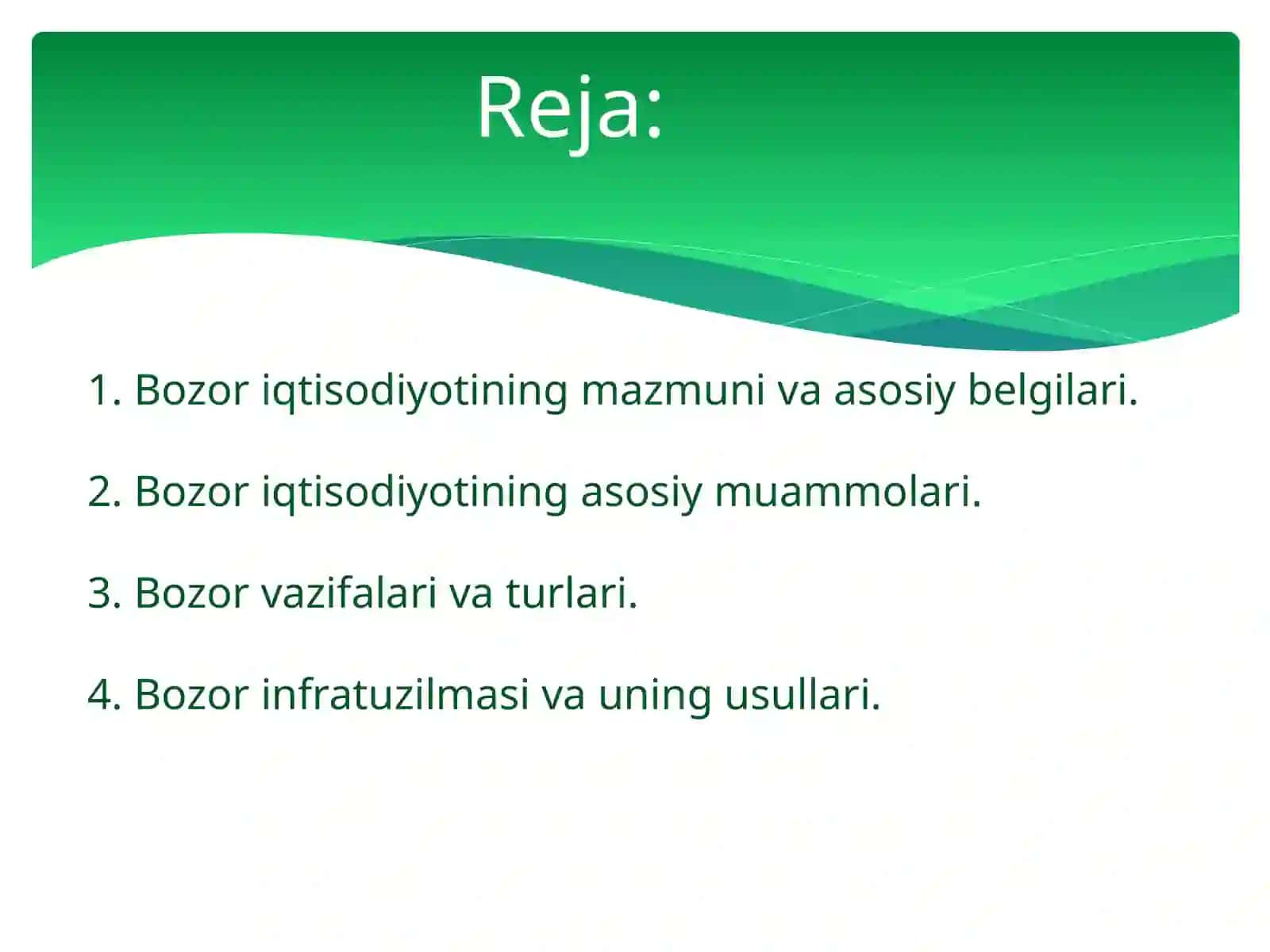 Reja:

1. Bozor iqtisodiyotining mazmuni va asosiy belgilari.

2. Bozor iqtisodiyotining asosiy muammolari.

3. Bozor vazifalari va turlari.

4. Bozor infratuzilmasi va uning usullari.